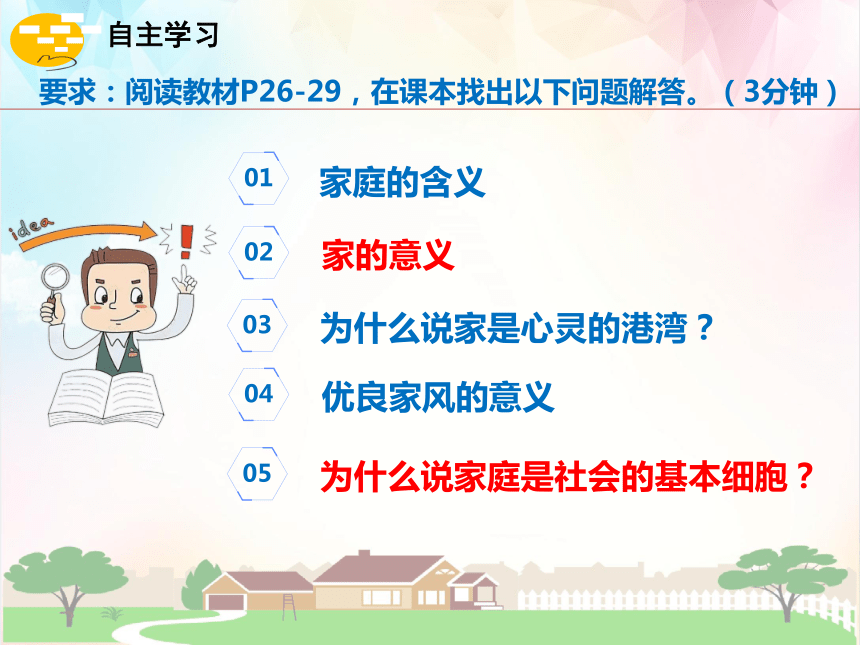 自主学习

要求：阅读教材P26-29，在课本找出以下问题解答。（3分钟）

idea

01 家庭的含义

02 家的意义

03 为什么说家是心灵的港湾？

04 优良家风的意义

05 为什么说家庭是社会的基本细胞？